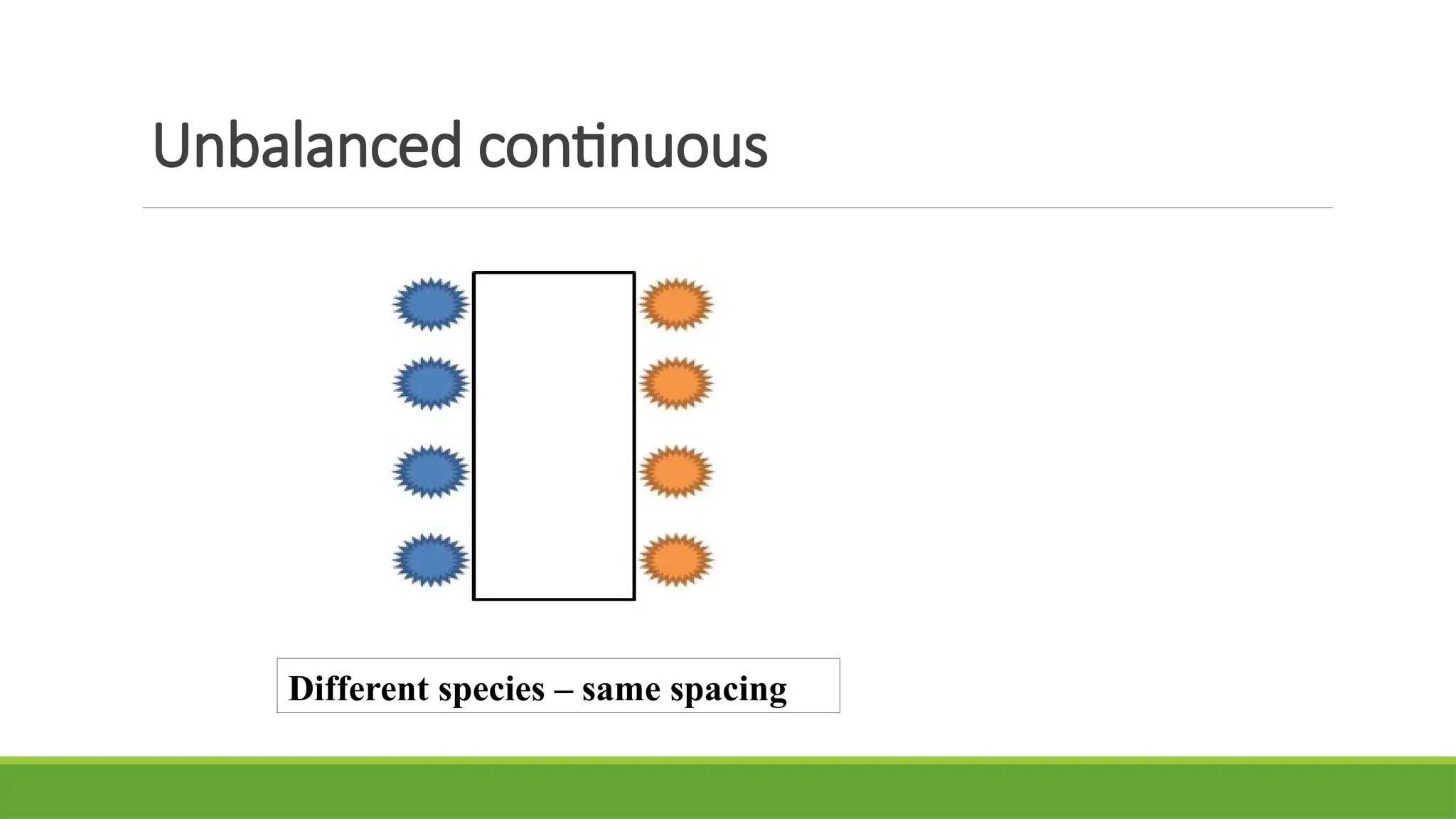 Unbalanced continuous

Different species – same spacing